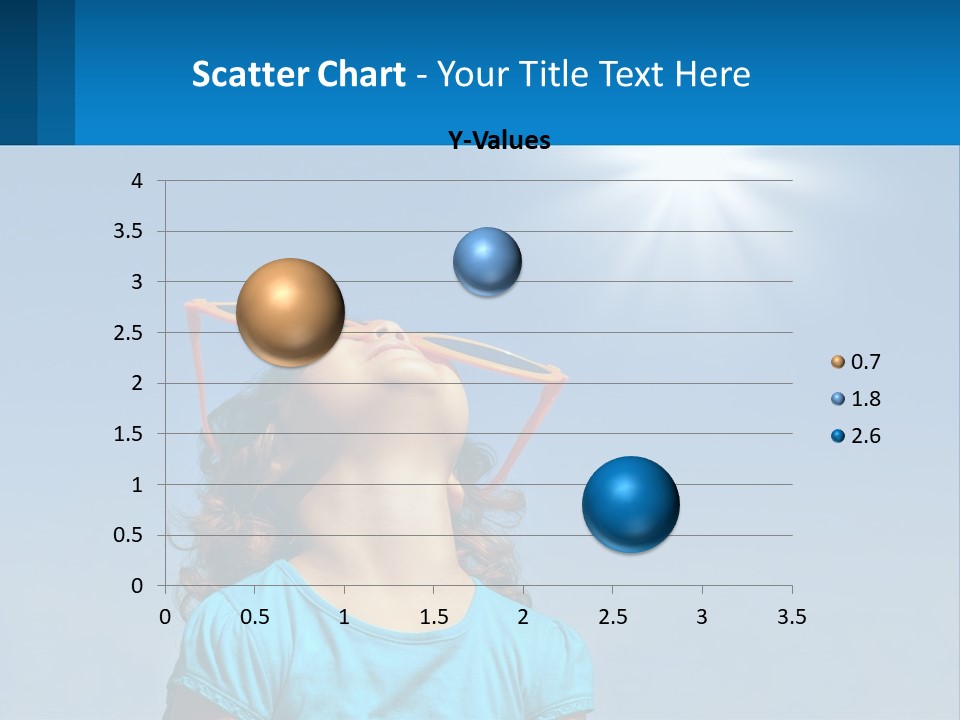 Scatter Chart - Your Title Text Here

Y-Values

4
3.5
3
2.5
2
1.5
1
0.5
0

0 0.5 1 1.5 2 2.5 3 3.5

0.7
1.8
2.6